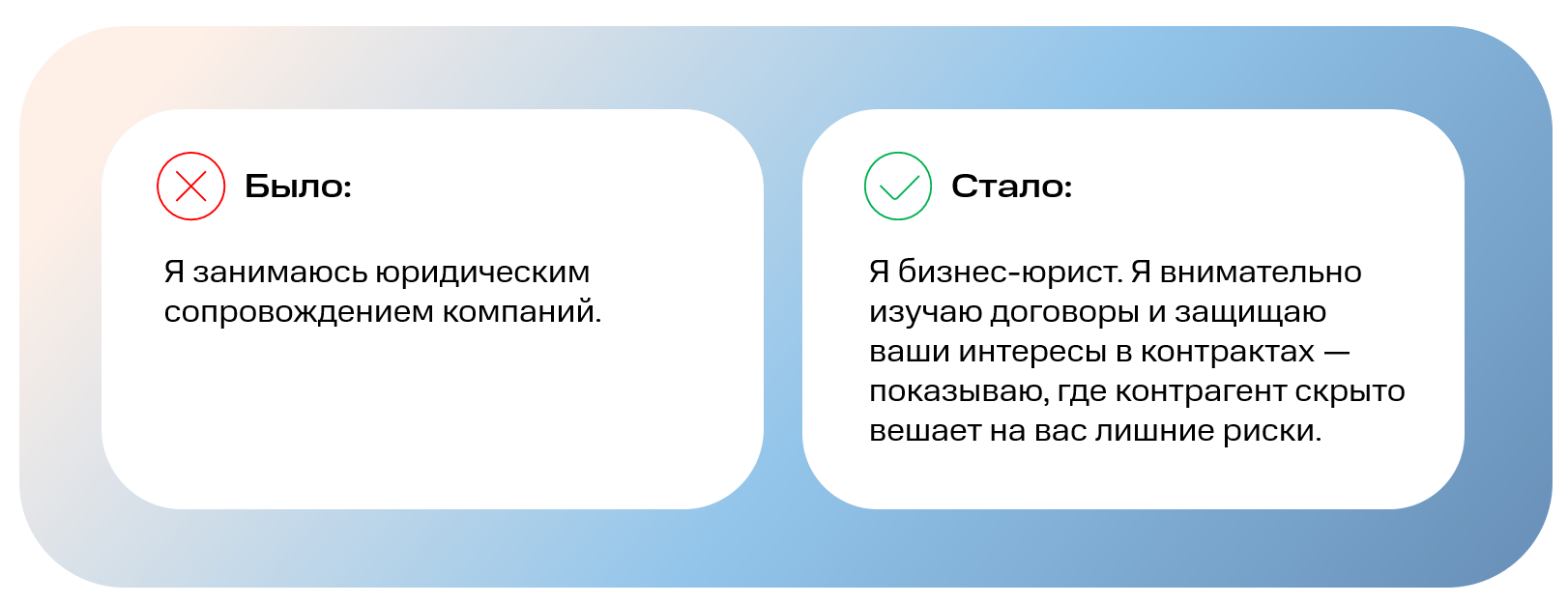 Было:

Я занимаюсь юридическим сопровождением компаний.

Стало:

Я бизнес-юрист. Я внимательно изучаю договоры и защищаю ваши интересы в контрактах — показываю, где контрагент скрыто вешает на вас лишние риски.